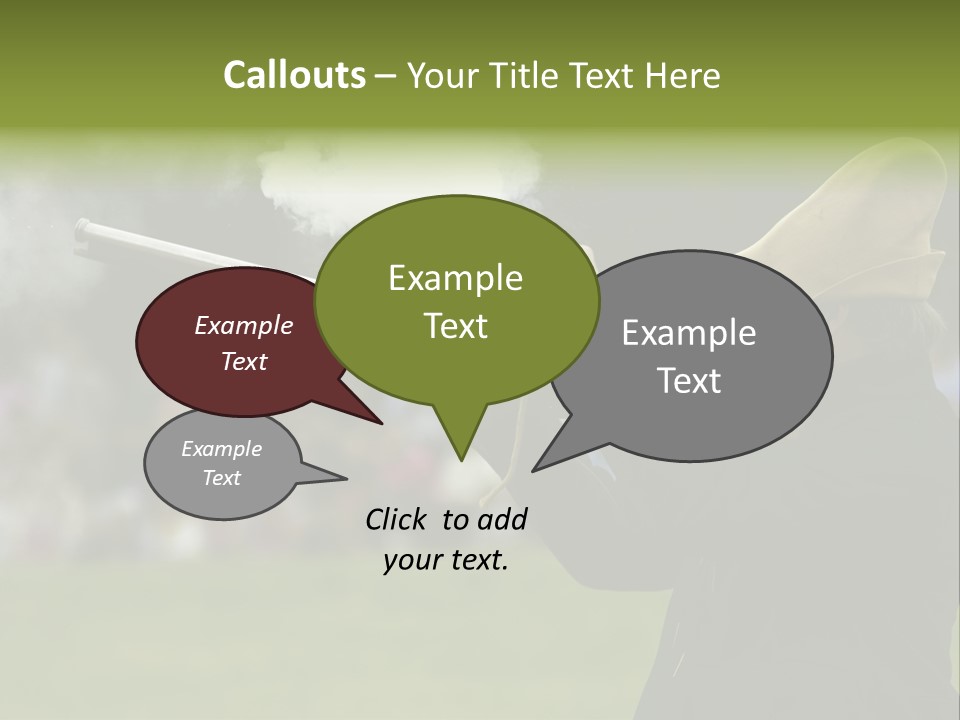 Callouts – Your Title Text Here

Example Text

Example Text

Example Text

Example Text

Click to add your text.